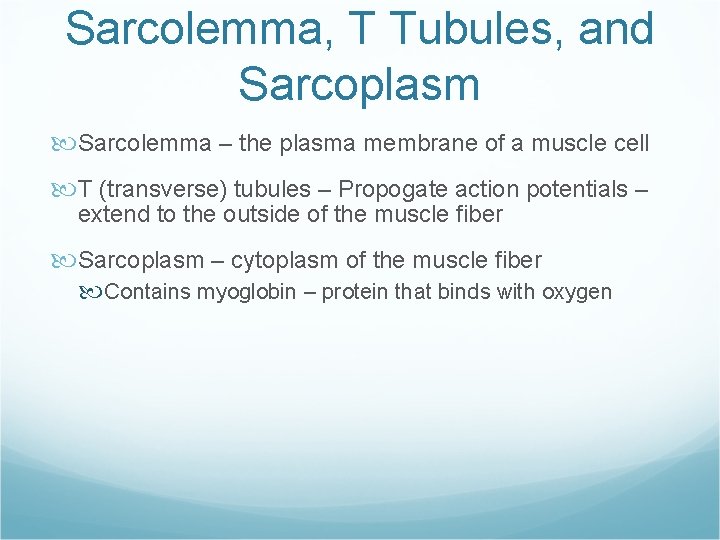 Sarcolemma, T Tubules, and Sarcoplasm

Sarcolemma – the plasma membrane of a muscle cell

T (transverse) tubules – Propogate action potentials – extend to the outside of the muscle fiber

Sarcoplasm – cytoplasm of the muscle fiber

Contains myoglobin – protein that binds with oxygen